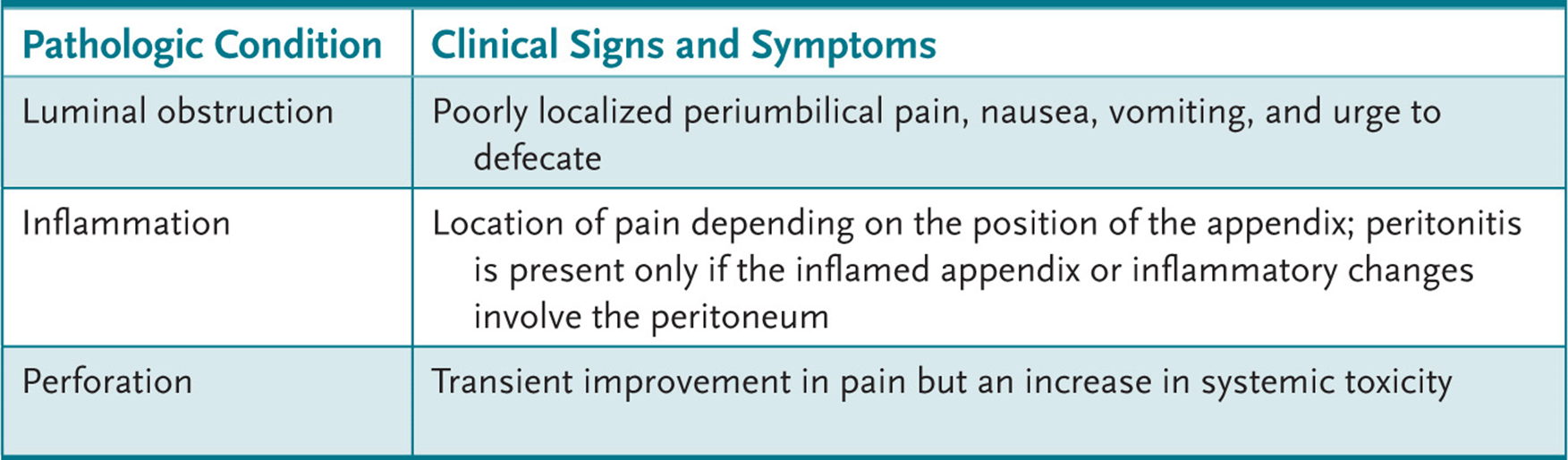 | Pathologic Condition | Clinical Signs and Symptoms |
|---|---|
| Luminal obstruction | Poorly localized periumbilical pain, nausea, vomiting, and urge to defecate |
| Inflammation | Location of pain depending on the position of the appendix; peritonitis is present only if the inflamed appendix or inflammatory changes involve the peritoneum |
| Perforation | Transient improvement in pain but an increase in systemic toxicity |